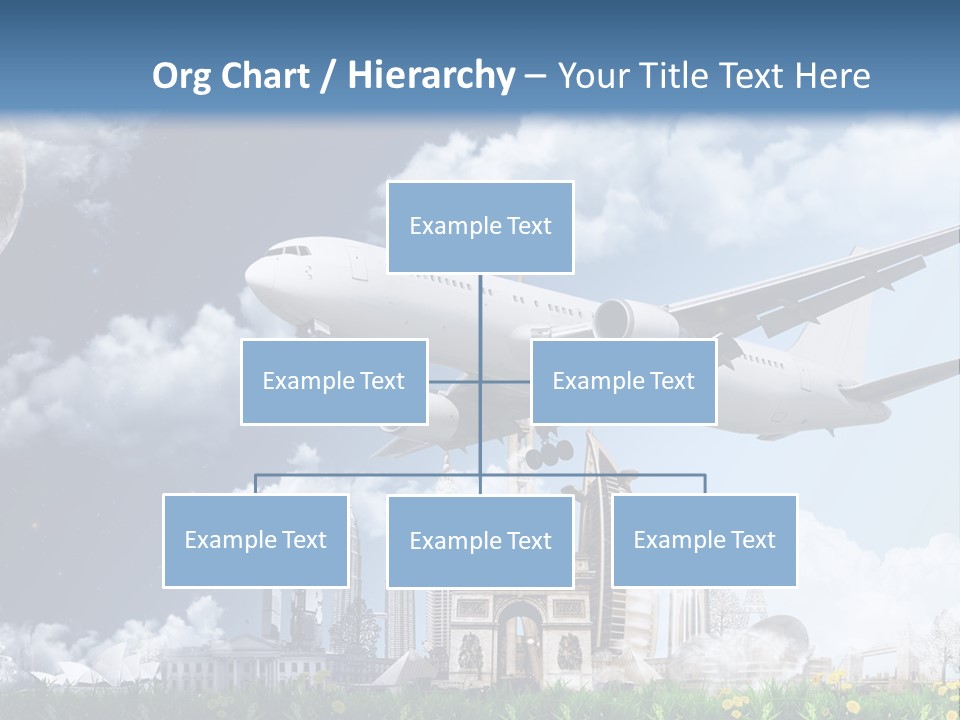 Org Chart / Hierarchy – Your Title Text Here

Example Text

Example Text

Example Text

Example Text

Example Text

Example Text